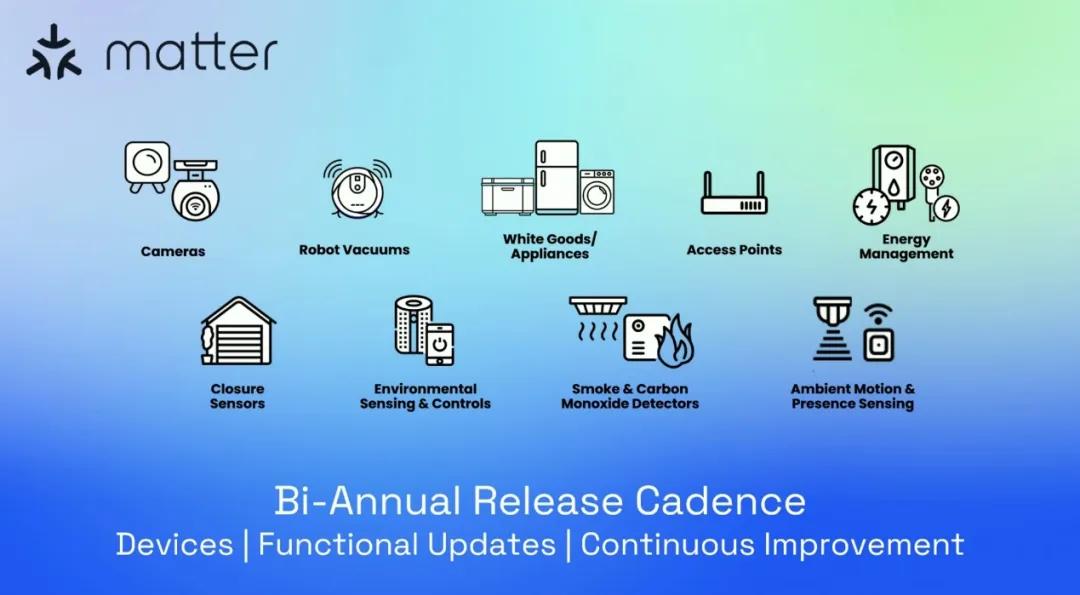 matter

Cameras

Robot Vacuums

White Goods/ Appliances

Access Points

Energy Management

Closure Sensors

Environmental Sensing & Controls

Smoke & Carbon Monoxide Detectors

Ambient Motion & Presence Sensing

Bi-Annual Release Cadence

Devices | Functional Updates | Continuous Improvement